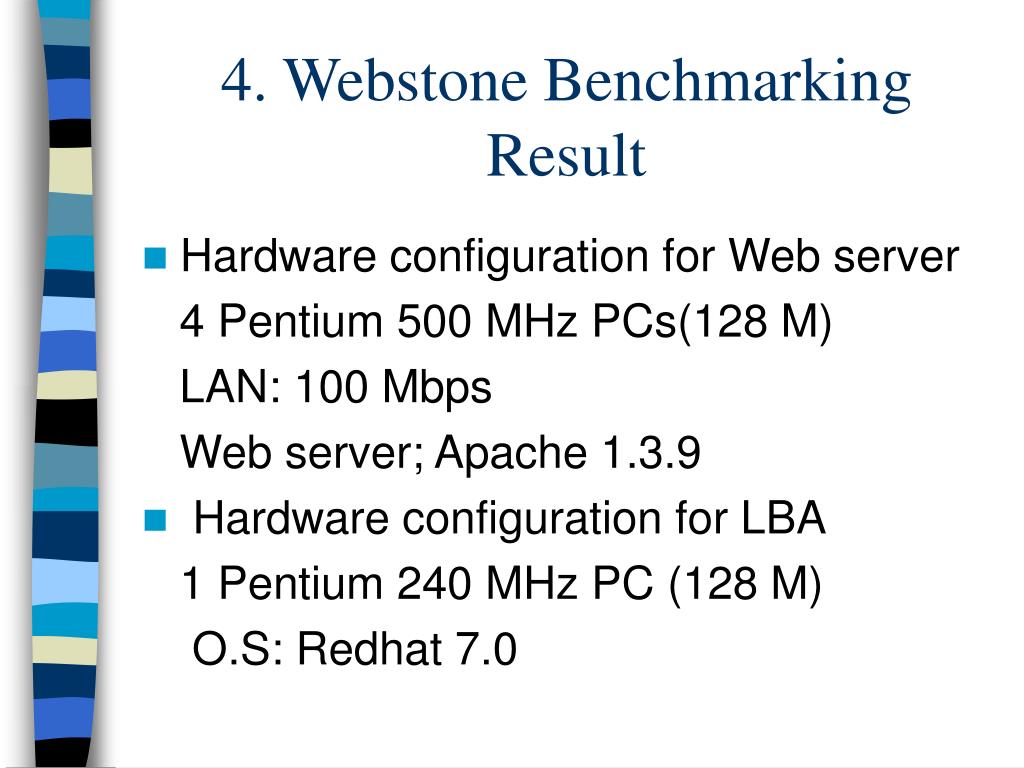 4. Webstone Benchmarking Result

Hardware configuration for Web server
4 Pentium 500 MHz PCs(128 M)
LAN: 100 Mbps
Web server; Apache 1.3.9

Hardware configuration for LBA
1 Pentium 240 MHz PC (128 M)
O.S: Redhat 7.0